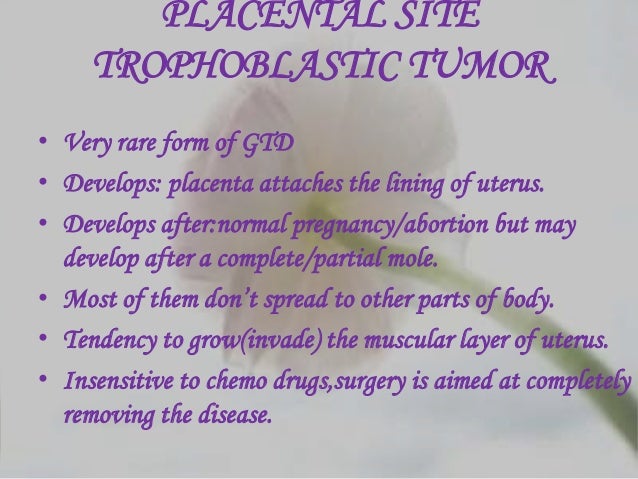 PLACENTAL SITE TROPHOBLASTIC TUMOR

• Very rare form of GTD
• Develops: placenta attaches the lining of uterus.
• Develops after:normal pregnancy/abortion but may develop after a complete/partial mole.
• Most of them don't spread to other parts of body.
• Tendency to grow(invade) the muscular layer of uterus.
• Insensitive to chemo drugs,surgery is aimed at completely removing the disease.